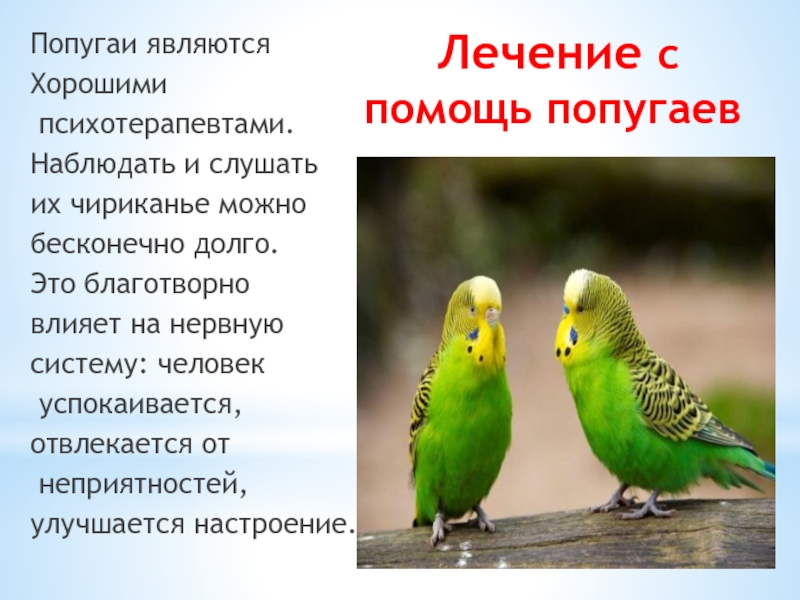 Лечение с помощь попугаев

Попугаи являются Хорошими психотерапевтами. Наблюдать и слушать их чириканье можно бесконечно долго. Это благотворно влияет на нервную систему: человек успокаивается, отвлекается от неприятностей, улучшается настроение.